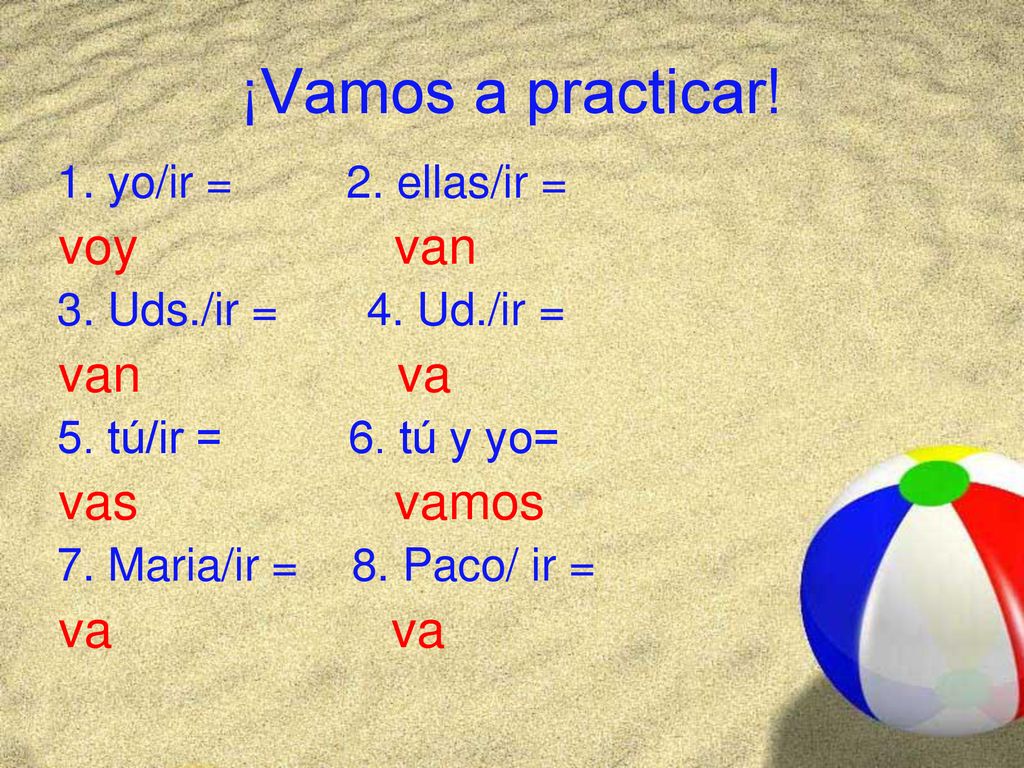 ¡Vamos a practicar!

1. yo/ir = 2. ellas/ir =
voy van
3. Uds./ir = 4. Ud./ir =
van va
5. tú/ir = 6. tú y yo=
vas vamos
7. Maria/ir = 8. Paco/ ir =
va va